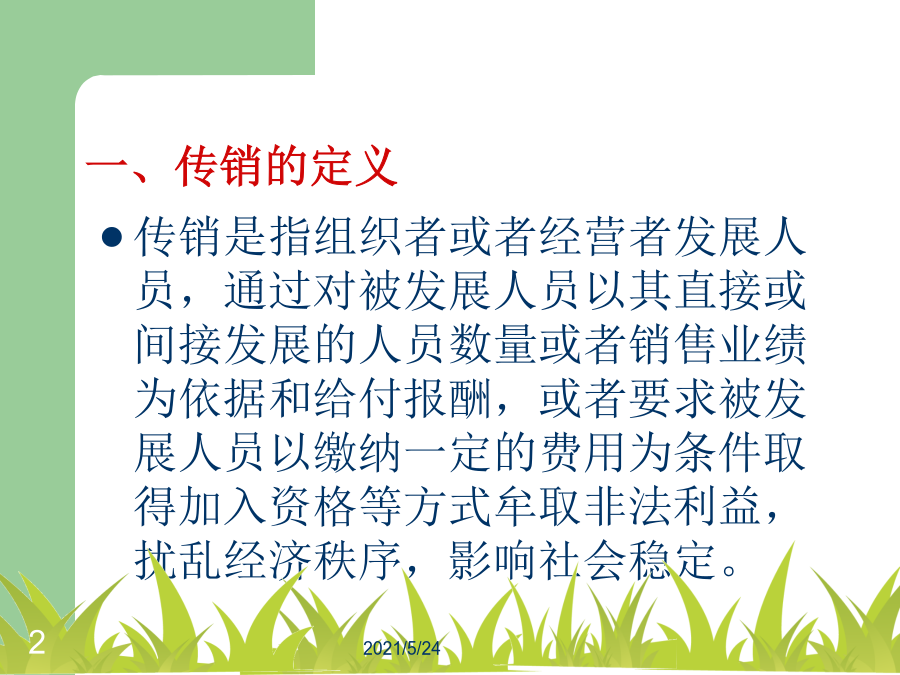 一、传销的定义

● 传销是指组织者或者经营者发展人员，通过对被发展人员以其直接或间接发展的人员数量或者销售业绩为依据和给付报酬，或者要求被发展人员以缴纳一定的费用为条件取得加入资格等方式牟取非法利益，扰乱经济秩序，影响社会稳定。

2

2021/5/24